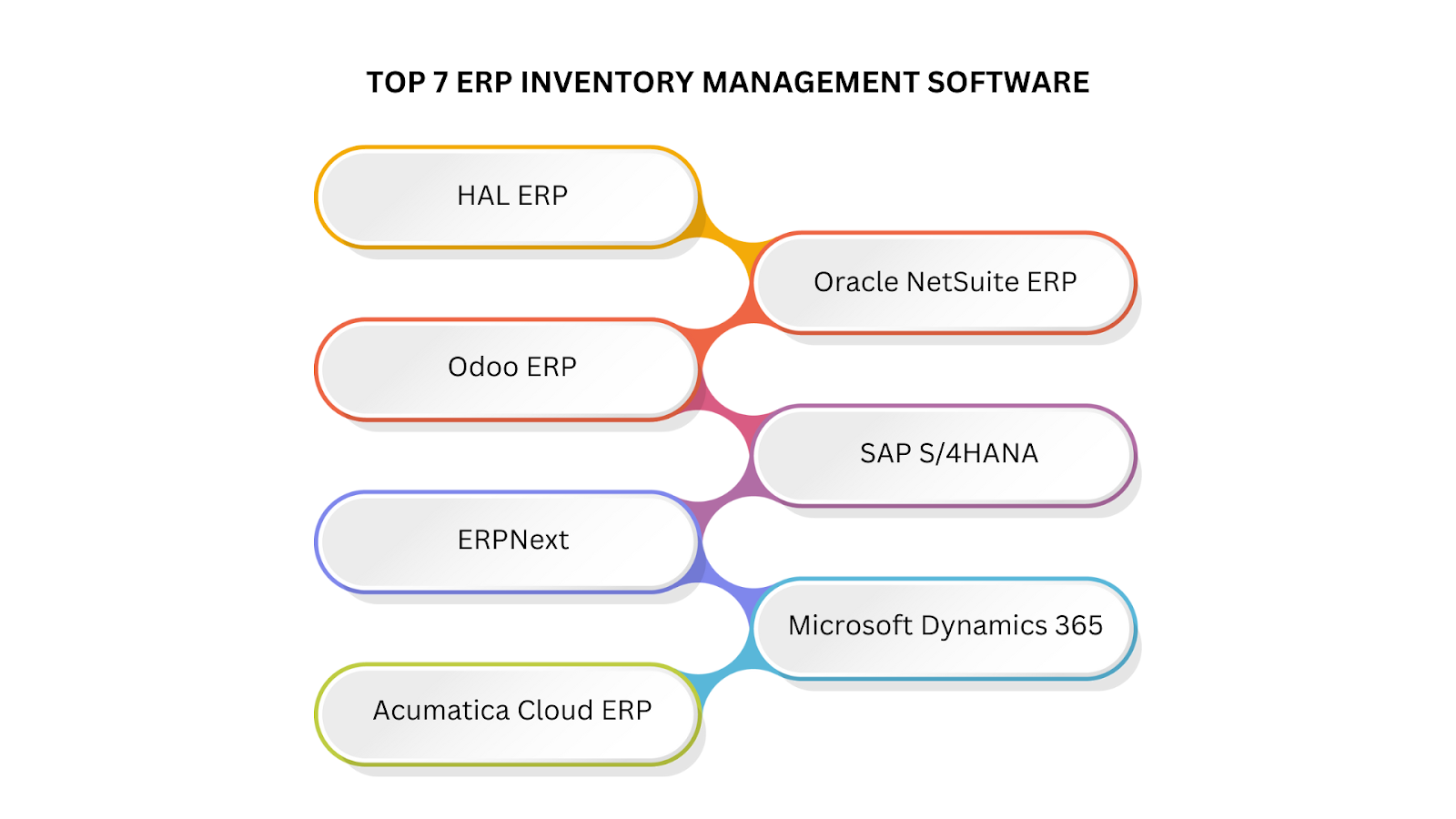 TOP 7 ERP INVENTORY MANAGEMENT SOFTWARE

HAL ERP

Oracle NetSuite ERP

Odoo ERP

SAP S/4HANA

ERPNext

Microsoft Dynamics 365

Acumatica Cloud ERP